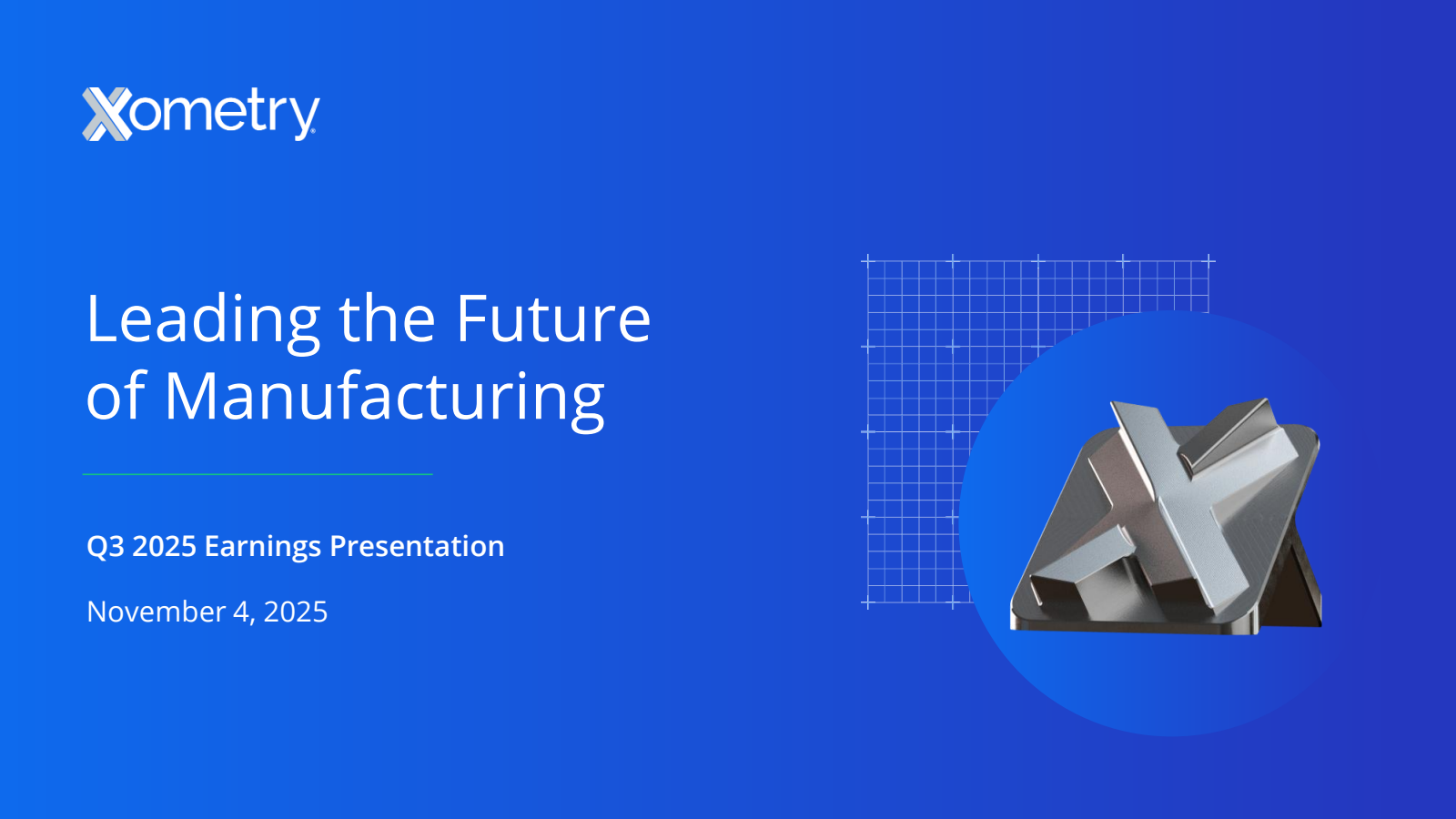 Xometry

Leading the Future of Manufacturing

Q3 2025 Earnings Presentation

November 4, 2025